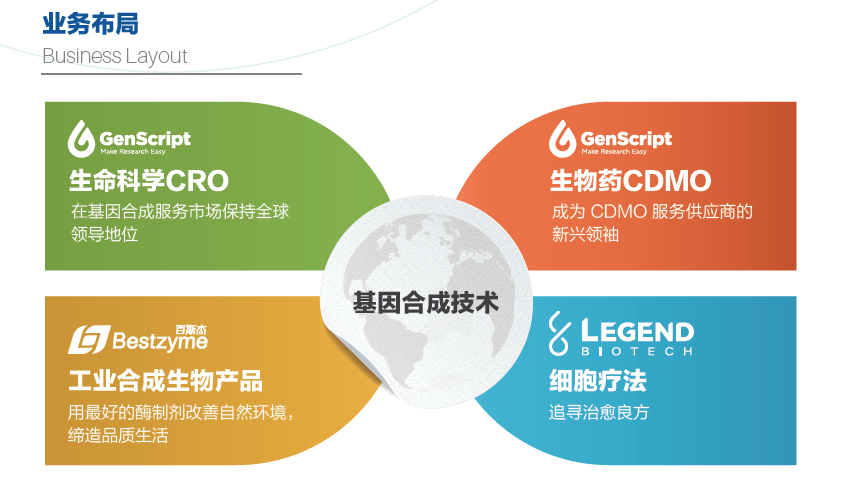 业务布局
Business Layout

GenScript
Make Research Easy
生命科学CRO
在基因合成服务市场保持全球领导地位

GenScript
Make Research Easy
生物药CDMO
成为 CDMO 服务供应商的新兴领袖

基因合成技术

百斯杰
Bestzyme
工业合成生物产品
用最好的酶制剂改善自然环境，缔造品质生活

LEGEND
BIOTECH
细胞疗法
追寻治愈良方